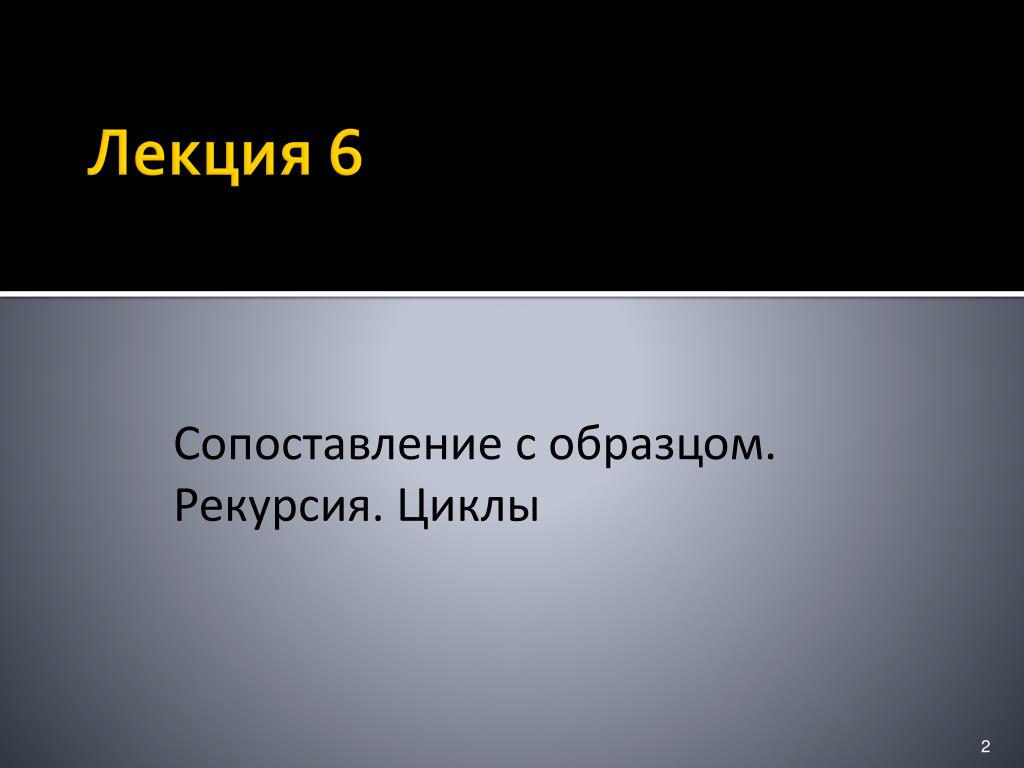 Лекция 6

Сопоставление с образцом. Рекурсия. Циклы

2